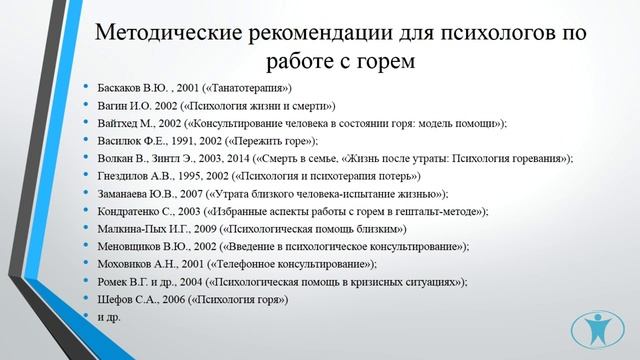 Методические рекомендации для психологов по работе с горем

• Баскаков В.Ю. , 2001 («Танатотерапия»)
• Вагин И.О. 2002 («Психология жизни и смерти»)
• Вайтхед М., 2002 («Консультирование человека в состоянии горя: модель помощи»);
• Василюк Ф.Е., 1991, 2002 («Пережить горе»);
• Волкан В., Зинтл Э., 2003, 2014 («Смерть в семье, «Жизнь после утраты: Психология горевания»);
• Гнездилов А.В., 1995, 2002 («Психология и психотерапия потерь»)
• Заманаева Ю.В., 2007 («Утрата близкого человека-испытание жизнью»);
• Кондратенко С., 2003 («Избранные аспекты работы с горем в гештальт-методе»);
• Малкина-Пых И.Г., 2009 («Психологическая помощь близким»)
• Меновщиков В.Ю., 2002 («Введение в психологическое консультирование»);
• Моховиков А.Н., 2001 («Телефонное консультирование»);
• Ромек В.Г. и др., 2004 («Психологическая помощь в кризисных ситуациях»);
• Шефов С.А., 2006 («Психология горя»)
• и др.